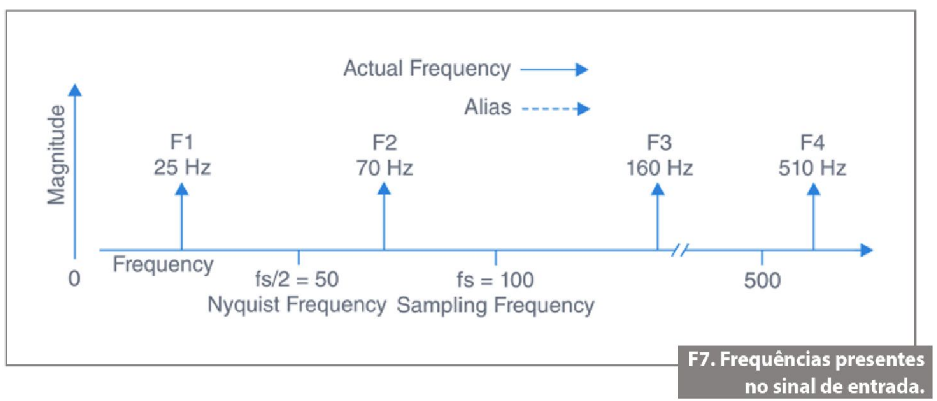 Actual Frequency

Alias

Magnitude

F1
25 Hz

F2
70 Hz

F3
160 Hz

F4
510 Hz

0

Frequency

fs/2 = 50
Nyquist Frequency

fs = 100
Sampling Frequency

500

F7. Frequências presentes no sinal de entrada.